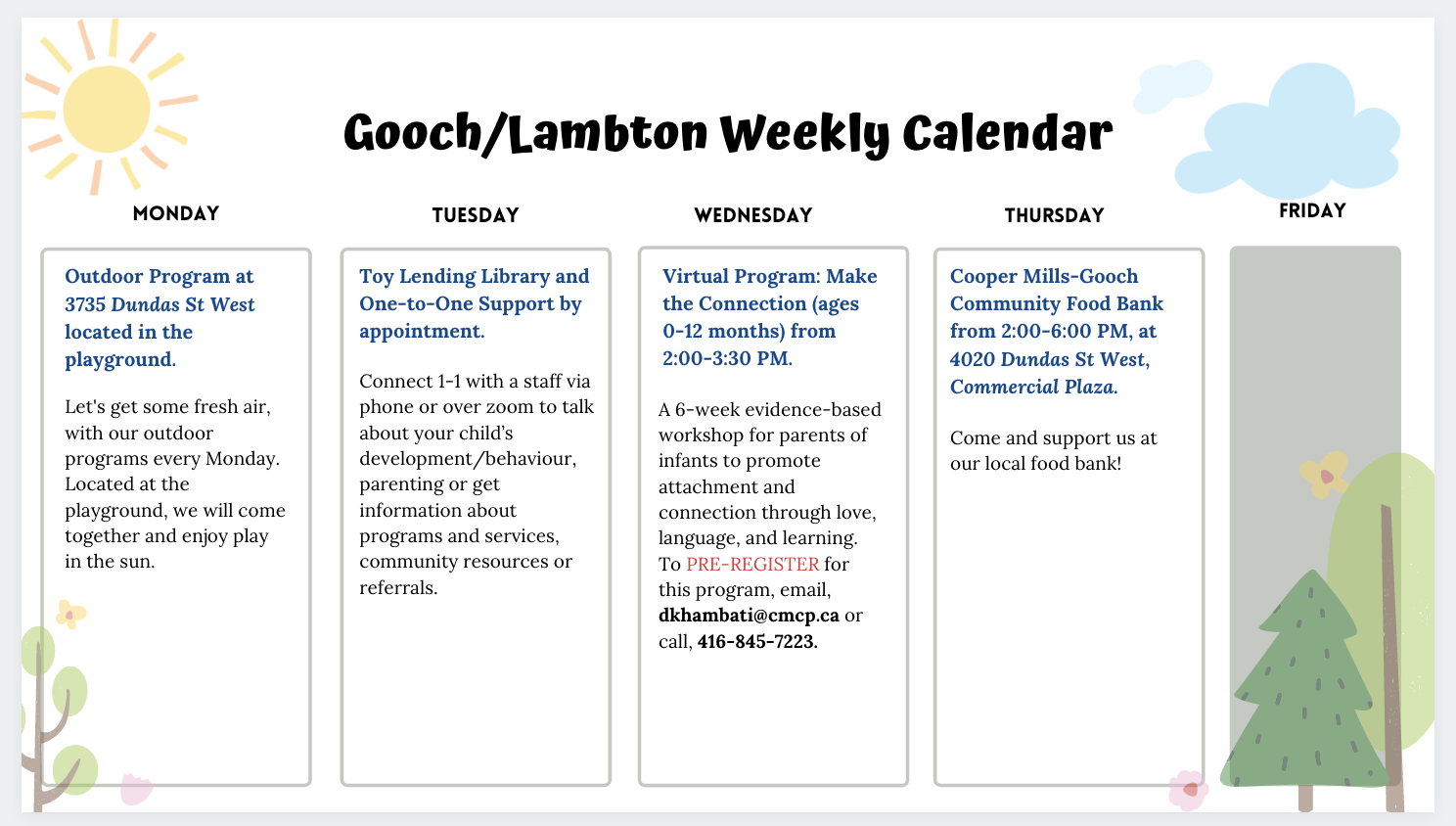 Gooch/Lambton Weekly Calendar

MONDAY

Outdoor Program at 3735 Dundas St West located in the playground.

Let's get some fresh air, with our outdoor programs every Monday. Located at the playground, we will come together and enjoy play in the sun.

TUESDAY

Toy Lending Library and One-to-One Support by appointment.

Connect 1-1 with a staff via phone or over zoom to talk about your child's development/behaviour, parenting or get information about programs and services, community resources or referrals.

WEDNESDAY

Virtual Program: Make the Connection (ages 0-12 months) from 2:00-3:30 PM.

A 6-week evidence-based workshop for parents of infants to promote attachment and connection through love, language, and learning. To PRE-REGISTER for this program, email, dkhambati@cmcp.ca or call, 416-845-7223.

THURSDAY

Cooper Mills-Gooch Community Food Bank from 2:00-6:00 PM, at 4020 Dundas St West, Commercial Plaza.

Come and support us at our local food bank!

FRIDAY